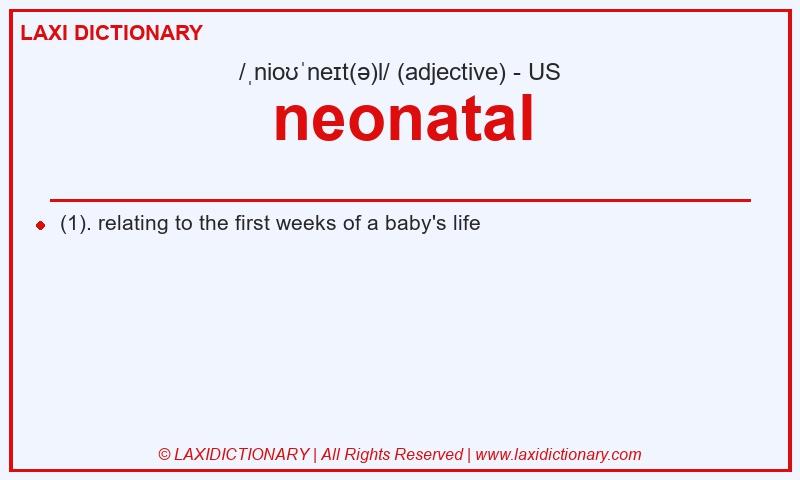 LAXI DICTIONARY

/ˌnioʊˈneɪt(ə)l/ (adjective) - US

neonatal

(1). relating to the first weeks of a baby's life

© LAXIDICTIONARY | All Rights Reserved | www.laxidictionary.com